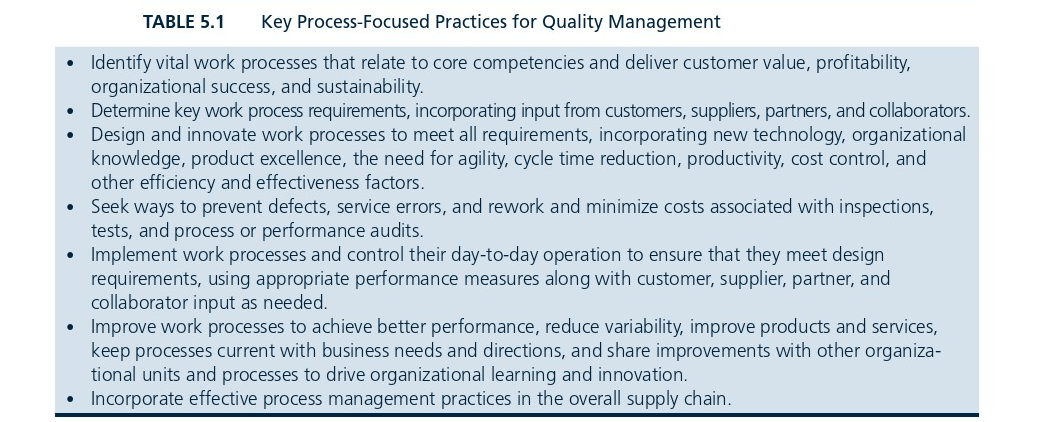 TABLE 5.1 Key Process-Focused Practices for Quality Management

• Identify vital work processes that relate to core competencies and deliver customer value, profitability, organizational success, and sustainability.
• Determine key work process requirements, incorporating input from customers, suppliers, partners, and collaborators.
• Design and innovate work processes to meet all requirements, incorporating new technology, organizational knowledge, product excellence, the need for agility, cycle time reduction, productivity, cost control, and other efficiency and effectiveness factors.
• Seek ways to prevent defects, service errors, and rework and minimize costs associated with inspections, tests, and process or performance audits.
• Implement work processes and control their day-to-day operation to ensure that they meet design requirements, using appropriate performance measures along with customer, supplier, partner, and collaborator input as needed.
• Improve work processes to achieve better performance, reduce variability, improve products and services, keep processes current with business needs and directions, and share improvements with other organizational units and processes to drive organizational learning and innovation.
• Incorporate effective process management practices in the overall supply chain.